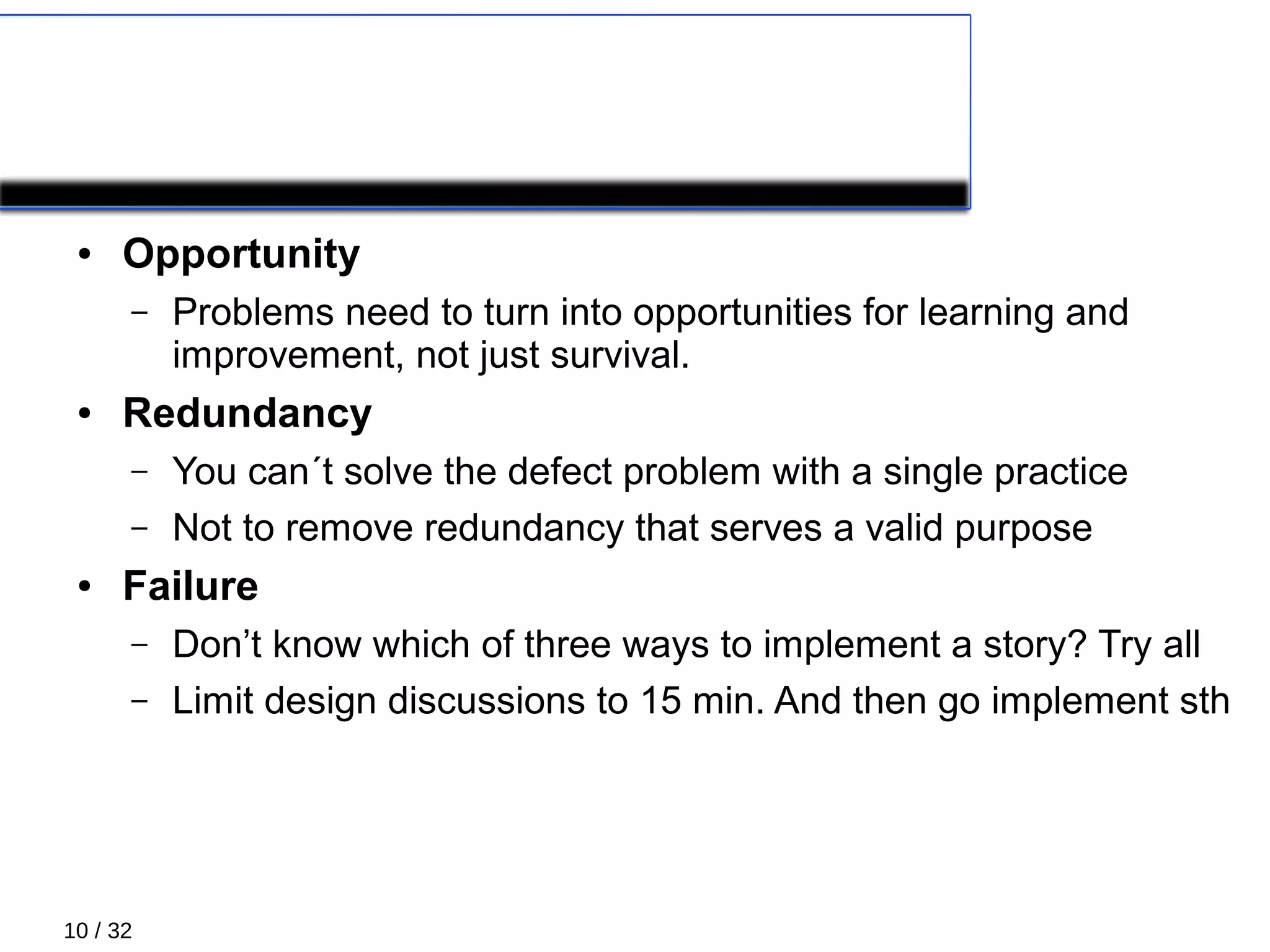 • Opportunity

– Problems need to turn into opportunities for learning and improvement, not just survival.

• Redundancy

– You can´t solve the defect problem with a single practice

– Not to remove redundancy that serves a valid purpose

• Failure

– Don’t know which of three ways to implement a story? Try all

– Limit design discussions to 15 min. And then go implement sth

10 / 32